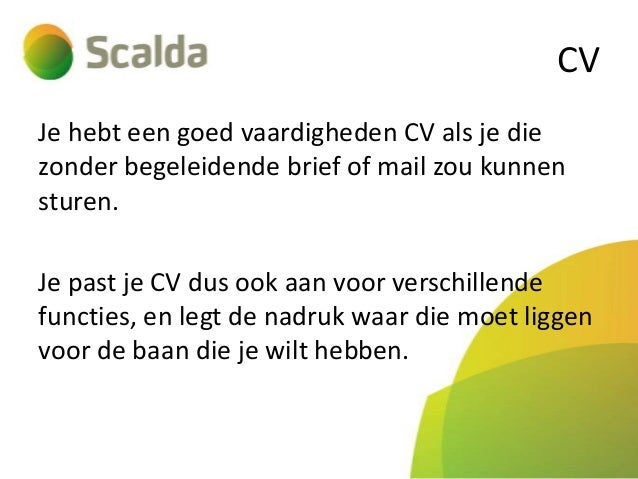 Scalda

CV

Je hebt een goed vaardigheden CV als je die zonder begeleidende brief of mail zou kunnen sturen.

Je past je CV dus ook aan voor verschillende functies, en legt de nadruk waar die moet liggen voor de baan die je wilt hebben.